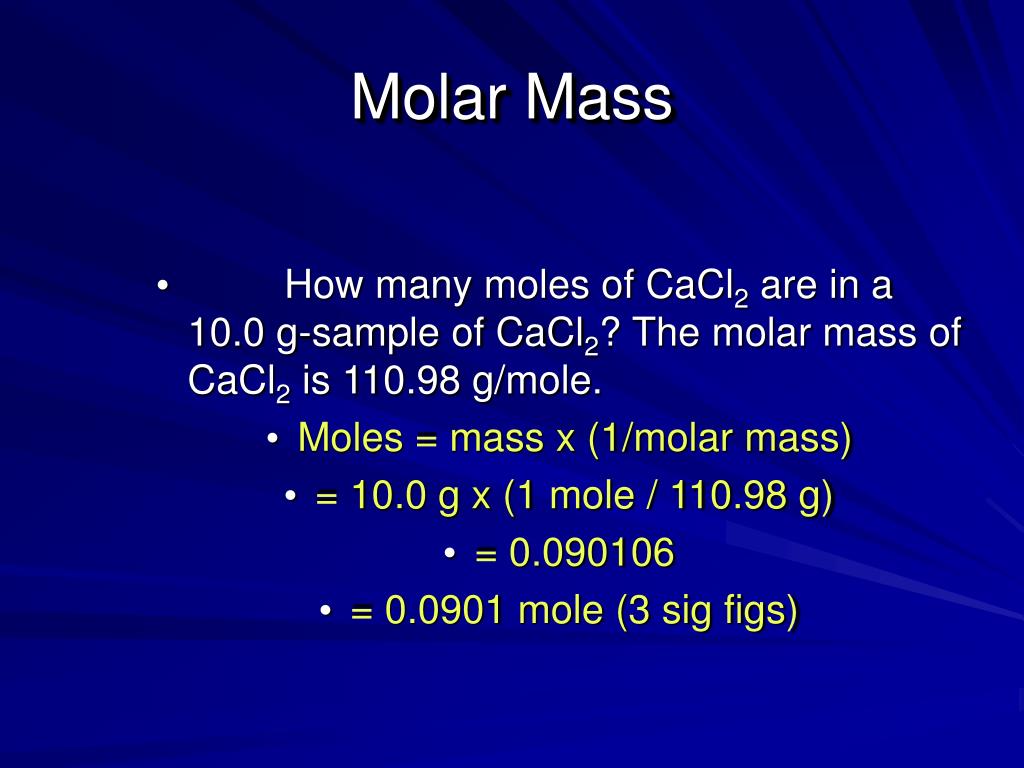 Molar Mass

• How many moles of $CaCl_2$ are in a 10.0 g-sample of $CaCl_2$? The molar mass of $CaCl_2$ is 110.98 g/mole.

• Moles = mass x (1/molar mass)

• = 10.0 g x (1 mole / 110.98 g)

• = 0.090106

• = 0.0901 mole (3 sig figs)